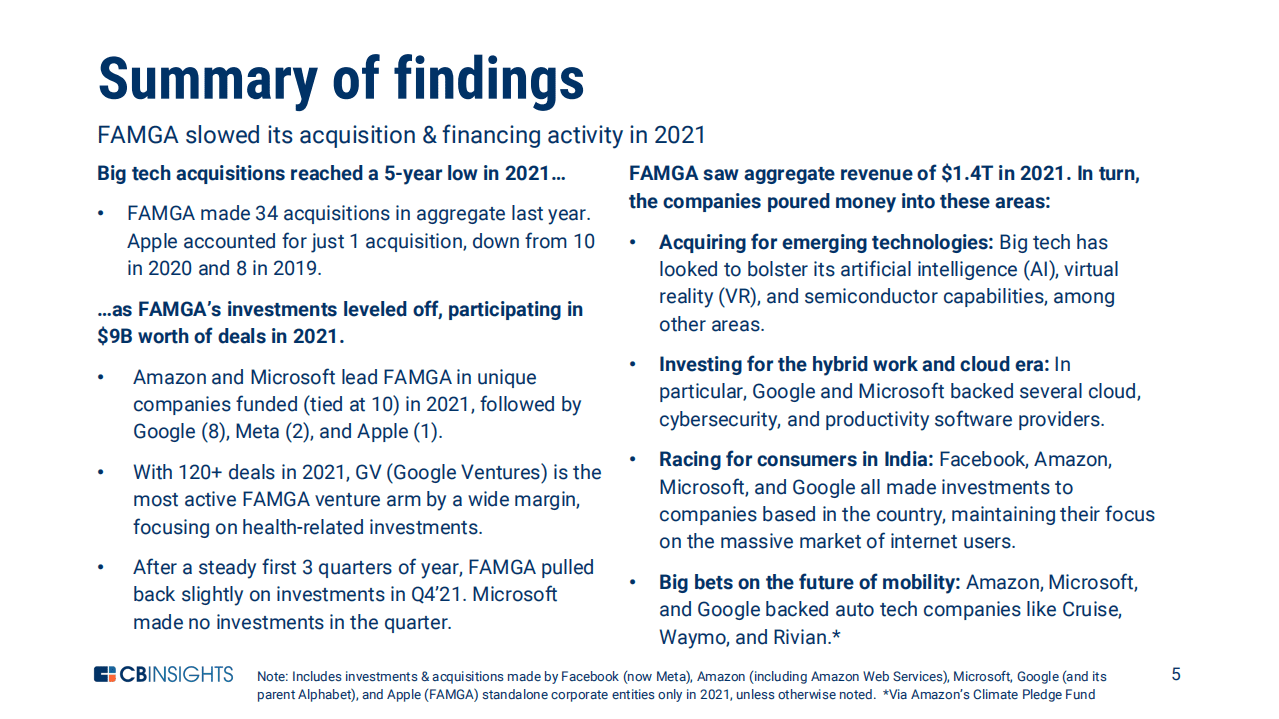 Summary of findings

FAMGA slowed its acquisition & financing activity in 2021

Big tech acquisitions reached a 5-year low in 2021…

• FAMGA made 34 acquisitions in aggregate last year. Apple accounted for just 1 acquisition, down from 10 in 2020 and 8 in 2019.

…as FAMGA's investments leveled off, participating in $9B worth of deals in 2021.

• Amazon and Microsoft lead FAMGA in unique companies funded (tied at 10) in 2021, followed by Google (8), Meta (2), and Apple (1).

• With 120+ deals in 2021, GV (Google Ventures) is the most active FAMGA venture arm by a wide margin, focusing on health-related investments.

• After a steady first 3 quarters of year, FAMGA pulled back slightly on investments in Q4'21. Microsoft made no investments in the quarter.

FAMGA saw aggregate revenue of $1.4T in 2021. In turn, the companies poured money into these areas:

• Acquiring for emerging technologies: Big tech has looked to bolster its artificial intelligence (AI), virtual reality (VR), and semiconductor capabilities, among other areas.

• Investing for the hybrid work and cloud era: In particular, Google and Microsoft backed several cloud, cybersecurity, and productivity software providers.

• Racing for consumers in India: Facebook, Amazon, Microsoft, and Google all made investments to companies based in the country, maintaining their focus on the massive market of internet users.

• Big bets on the future of mobility: Amazon, Microsoft, and Google backed auto tech companies like Cruise, Waymo, and Rivian.*

CBINSIGHTS

Note: Includes investments & acquisitions made by Facebook (now Meta), Amazon (including Amazon Web Services), Microsoft, Google (and its parent Alphabet), and Apple (FAMGA) standalone corporate entities only in 2021, unless otherwise noted. *Via Amazon's Climate Pledge Fund

5